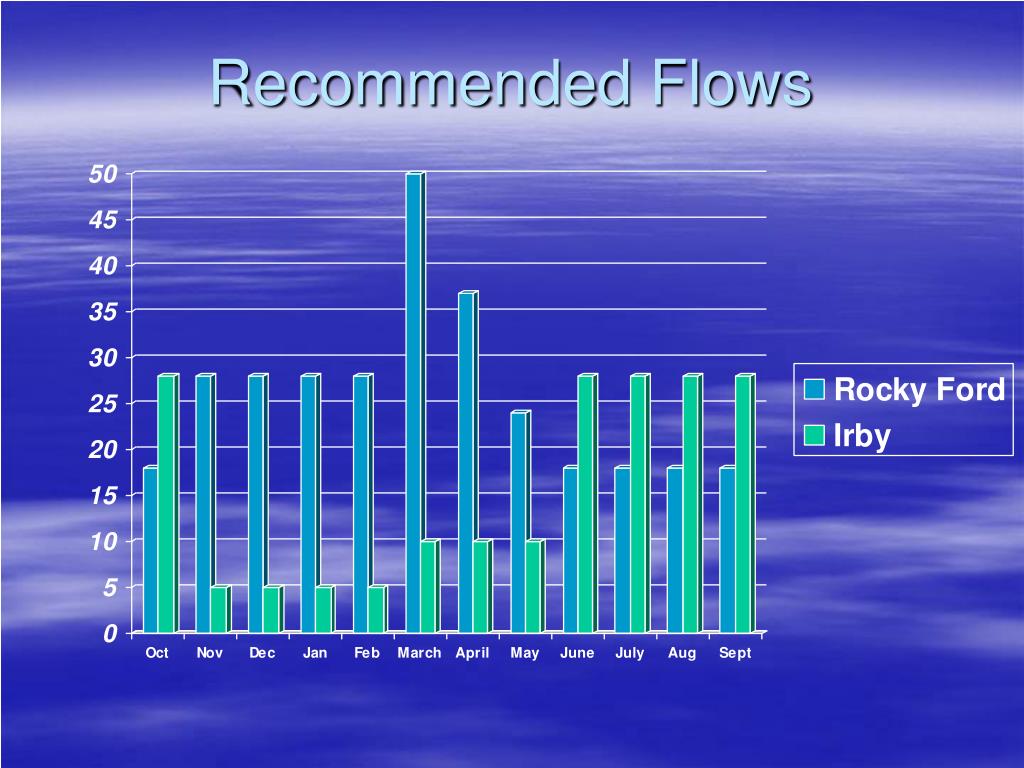 Recommended Flows

50
45
40
35
30
25
20
15
10
5
0

Oct Nov Dec Jan Feb March April May June July Aug Sept

Rocky Ford
Irby